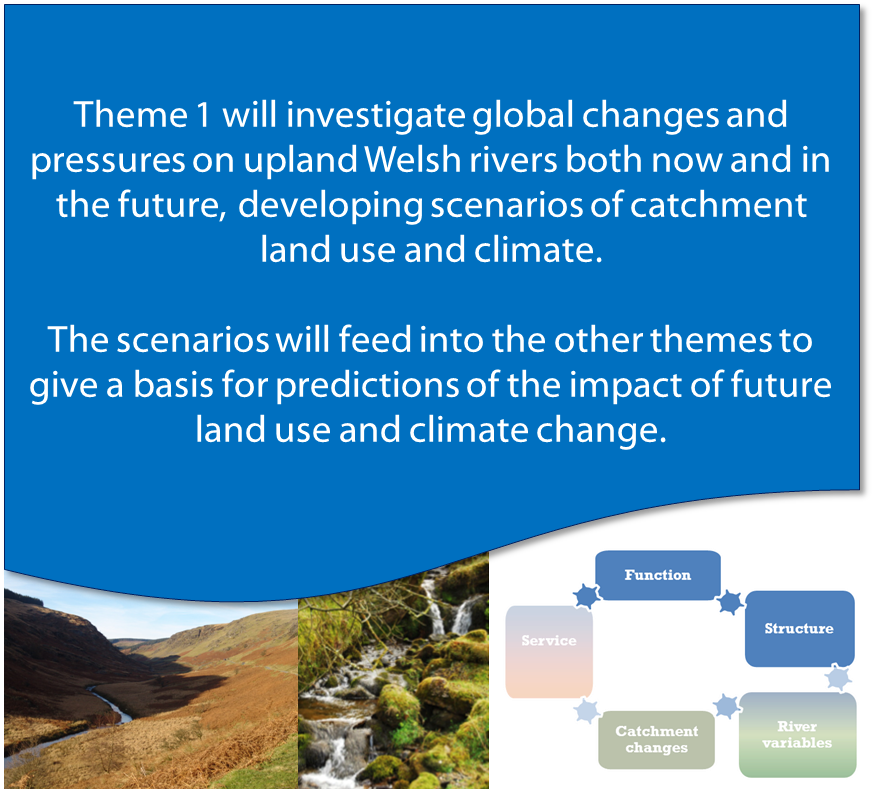 Theme 1 will investigate global changes and pressures on upland Welsh rivers both now and in the future, developing scenarios of catchment land use and climate.

The scenarios will feed into the other themes to give a basis for predictions of the impact of future land use and climate change.

Function

Structure

River variables

Catchment changes

Service